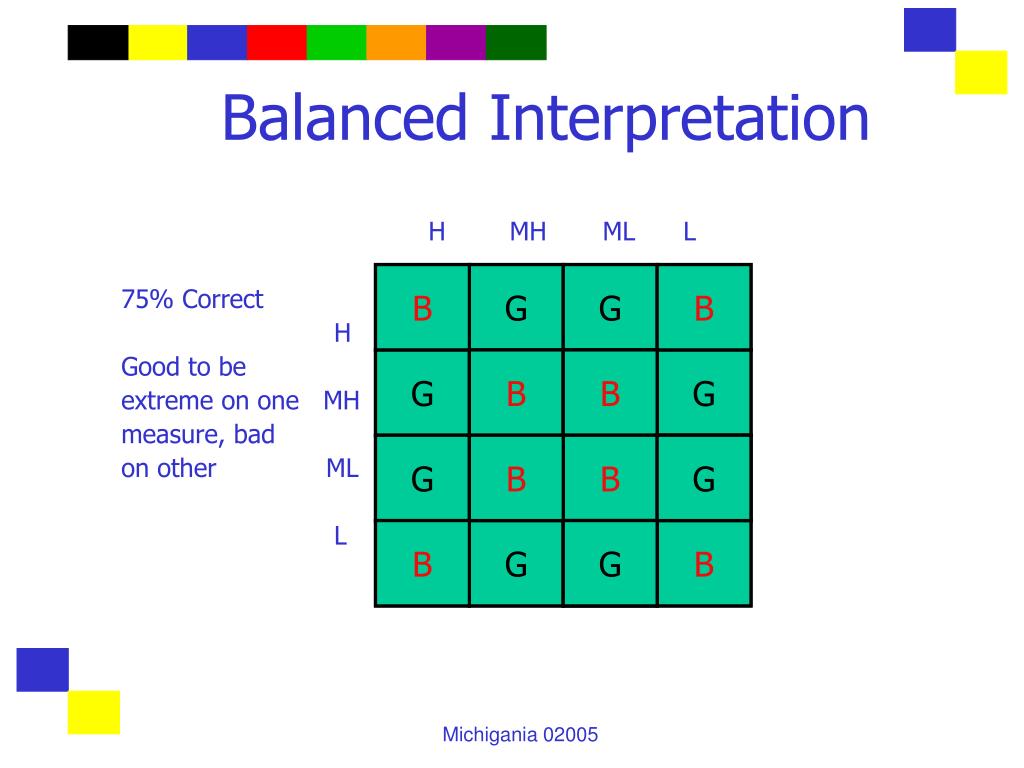 Balanced Interpretation

75% Correct

Good to be extreme on one measure, bad on other

| | H | MH | ML | L |
|---|---|---|---|---|
| H | B | G | G | B |
| MH | G | B | B | G |
| ML | G | B | B | G |
| L | B | G | G | B |

Michigania 02005